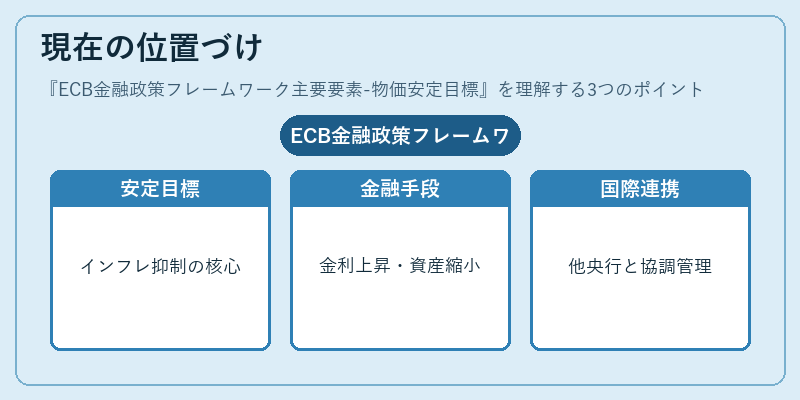 現在の位置づけ

『ECB金融政策フレームワーク主要要素-物価安定目標』を理解する3つのポイント

ECB金融政策フレームワ

安定目標

インフレ抑制の核心

金融手段

金利上昇・資産縮小

国際連携

他央行と協調管理